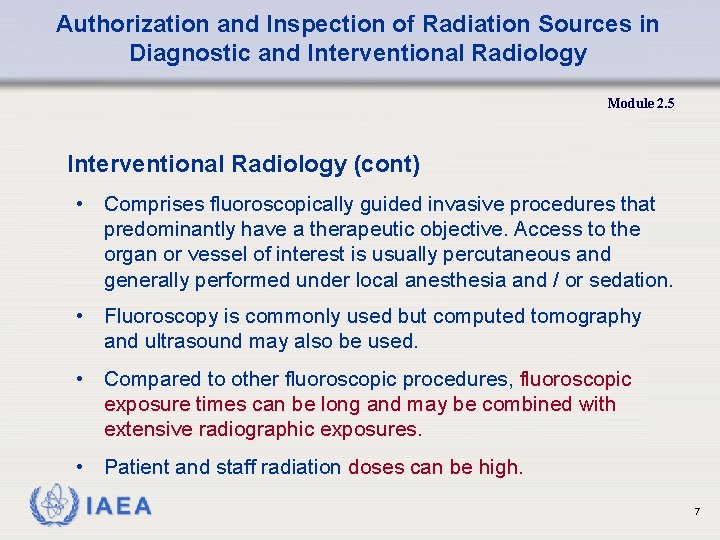 Authorization and Inspection of Radiation Sources in Diagnostic and Interventional Radiology

Module 2.5

Interventional Radiology (cont)

• Comprises fluoroscopically guided invasive procedures that predominantly have a therapeutic objective. Access to the organ or vessel of interest is usually percutaneous and generally performed under local anesthesia and / or sedation.

• Fluoroscopy is commonly used but computed tomography and ultrasound may also be used.

• Compared to other fluoroscopic procedures, fluoroscopic exposure times can be long and may be combined with extensive radiographic exposures.

• Patient and staff radiation doses can be high.

IAEA

7